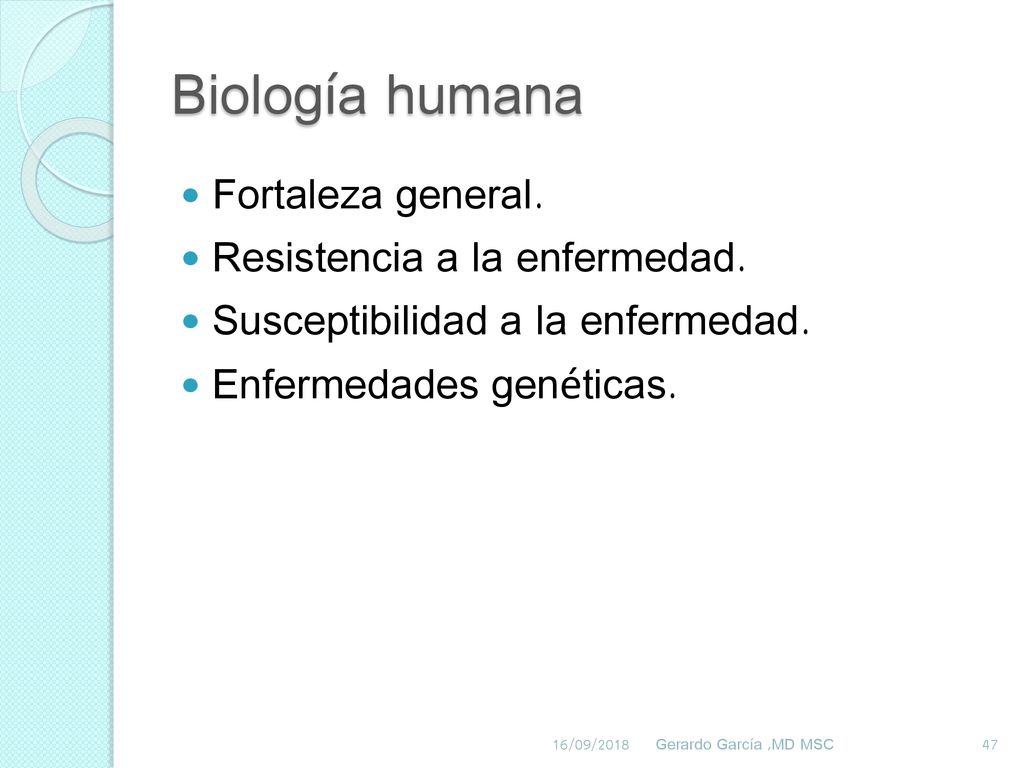 Biología humana

- Fortaleza general.
- Resistencia a la enfermedad.
- Susceptibilidad a la enfermedad.
- Enfermedades genéticas.

16/09/2018 Gerardo García ,MD MSC 47